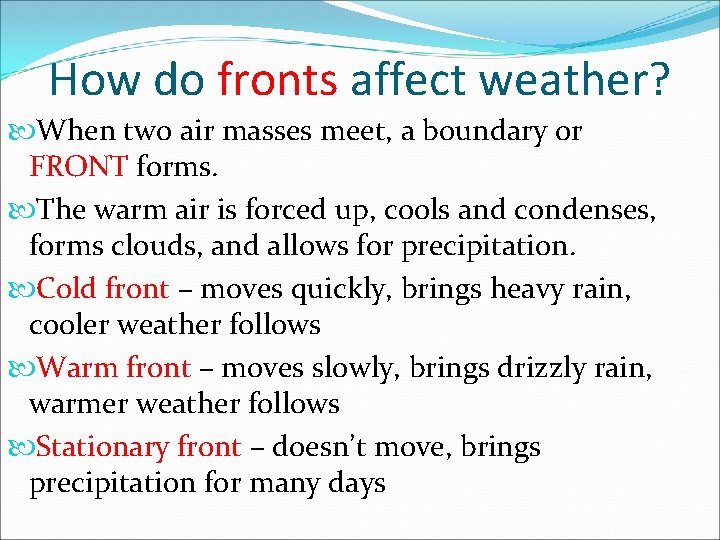 How do fronts affect weather?

When two air masses meet, a boundary or FRONT forms.

The warm air is forced up, cools and condenses, forms clouds, and allows for precipitation.

Cold front – moves quickly, brings heavy rain, cooler weather follows

Warm front – moves slowly, brings drizzly rain, warmer weather follows

Stationary front – doesn't move, brings precipitation for many days